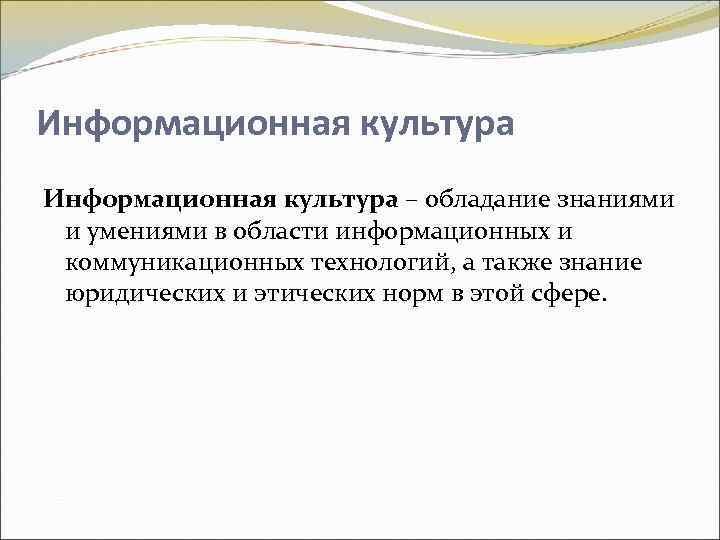 Информационная культура

Информационная культура – обладание знаниями и умениями в области информационных и коммуникационных технологий, а также знание юридических и этических норм в этой сфере.